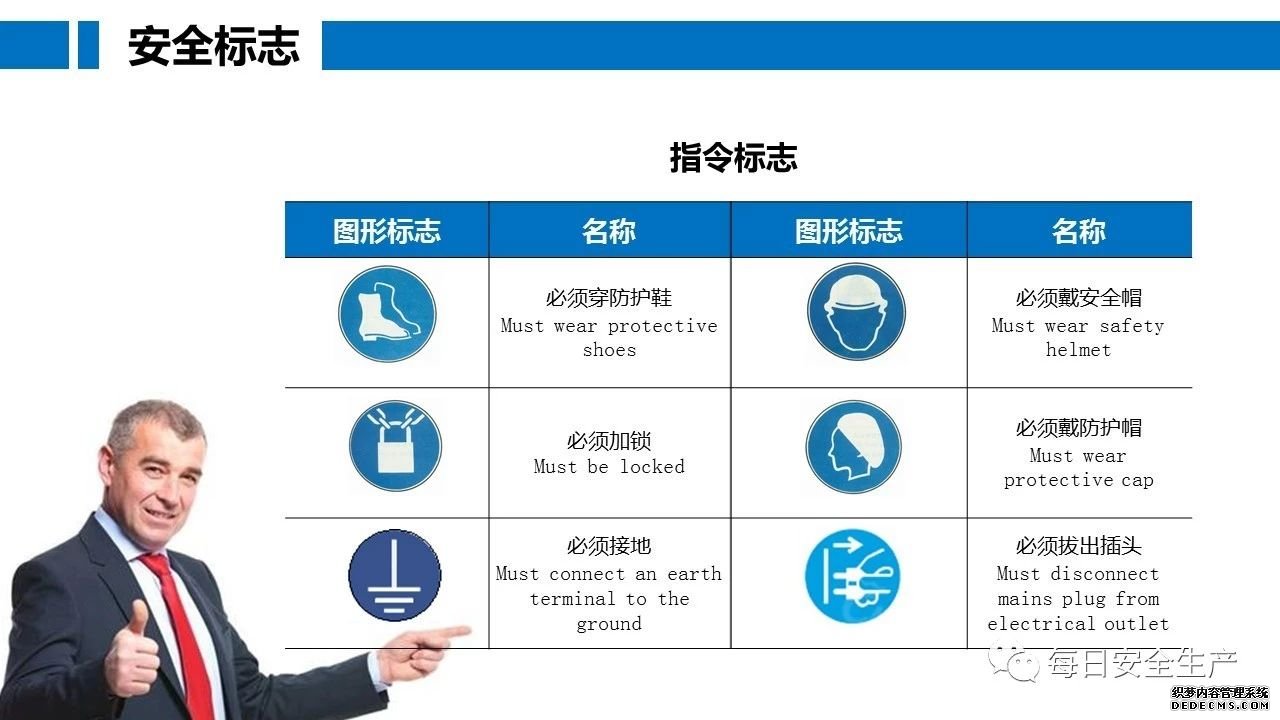 安全标志

指令标志

| 图形标志 | 名称 | 图形标志 | 名称 |
|---|---|---|---|
| | 必须穿防护鞋 Must wear protective shoes | | 必须戴安全帽 Must wear safety helmet |
| | 必须加锁 Must be locked | | 必须戴防护帽 Must wear protective cap |
| | 必须接地 Must connect an earth terminal to the ground | | 必须拔出插头 Must disconnect mains plug from electrical outlet |

每日安全生产

织梦内容管理系统
DEDECMS.COM